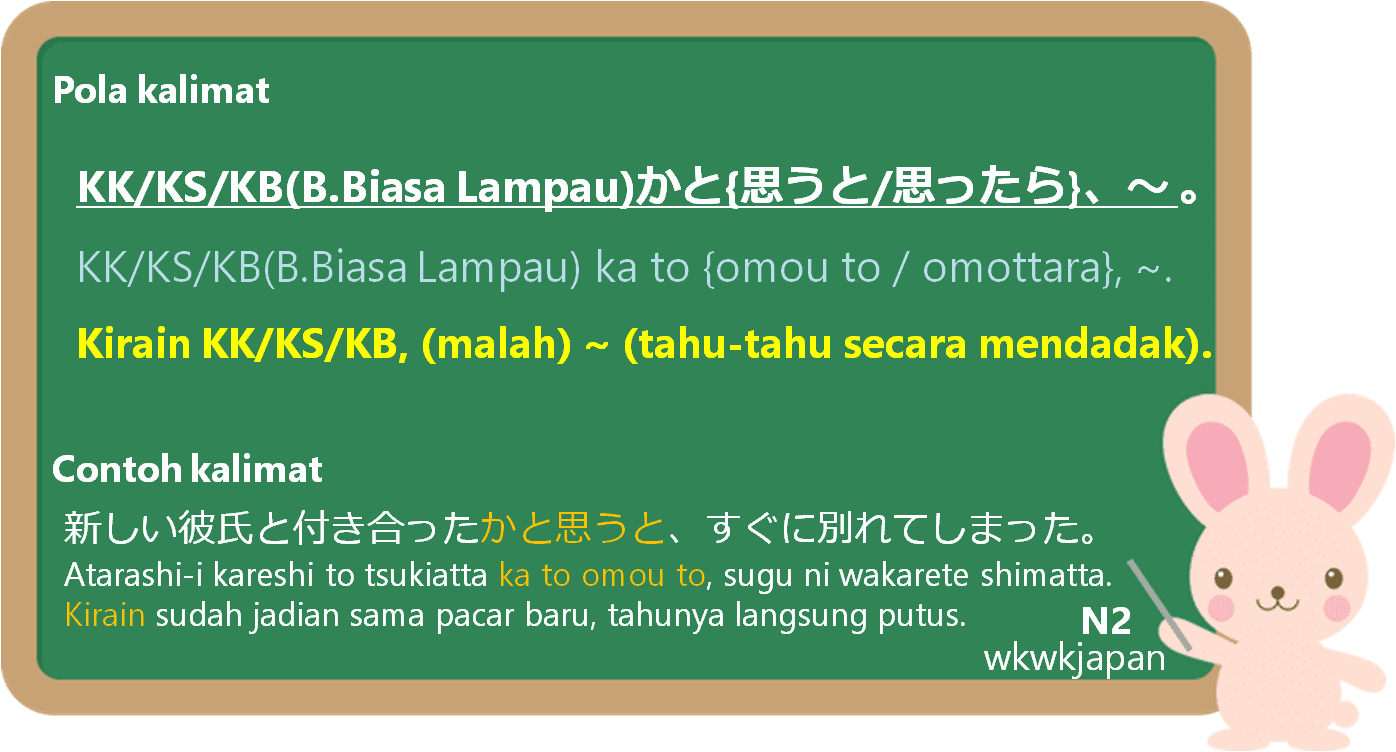 Pola kalimat

KK/KS/KB(B.Biasa Lampau)かと{思うと/思ったら}、～。

KK/KS/KB(B.Biasa Lampau) ka to {omou to / omottara}, ~.

Kirain KK/KS/KB, (malah) ~ (tahu-tahu secara mendadak).

Contoh kalimat

新しい彼氏と付き合ったかと思うと、すぐに別れてしまった。
Atarashi-i kareshi to tsukiatta ka to omou to, sugu ni wakarete shimatta.
Kirain sudah jadian sama pacar baru, tahunya langsung putus.

N2
wkwkjapan